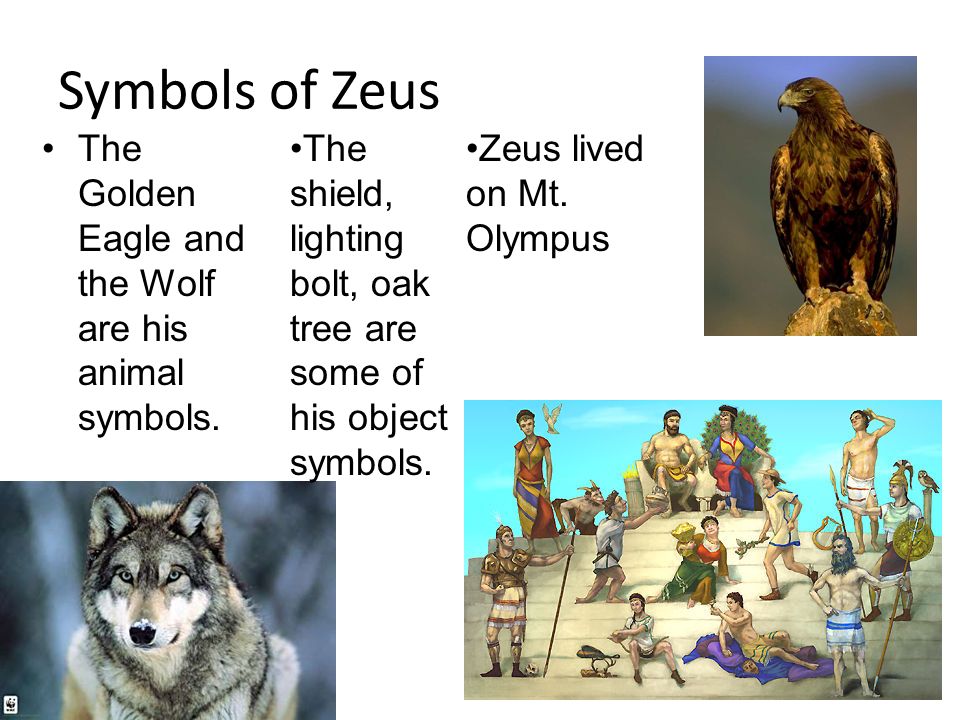 Symbols of Zeus

• The Golden Eagle and the Wolf are his animal symbols.

•The shield, lighting bolt, oak tree are some of his object symbols.

•Zeus lived on Mt. Olympus